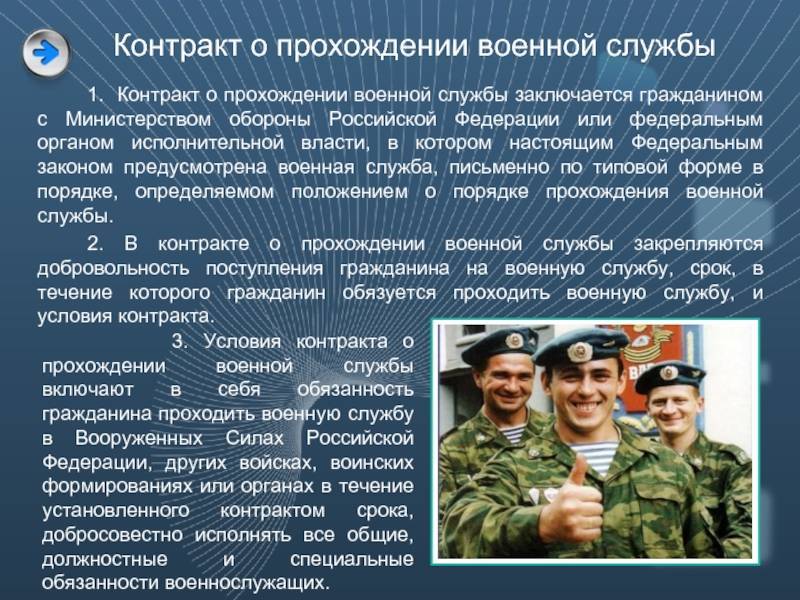 Контракт о прохождении военной службы

1. Контракт о прохождении военной службы заключается гражданином с Министерством обороны Российской Федерации или федеральным органом исполнительной власти, в котором настоящим Федеральным законом предусмотрена военная служба, письменно по типовой форме в порядке, определяемом положением о порядке прохождения военной службы.

2. В контракте о прохождении военной службы закрепляются добровольность поступления гражданина на военную службу, срок, в течение которого гражданин обязуется проходить военную службу, и условия контракта.

3. Условия контракта о прохождении военной службы включают в себя обязанность гражданина проходить военную службу в Вооруженных Силах Российской Федерации, других войсках, воинских формированиях или органах в течение установленного контрактом срока, добросовестно исполнять все общие, должностные и специальные обязанности военнослужащих.